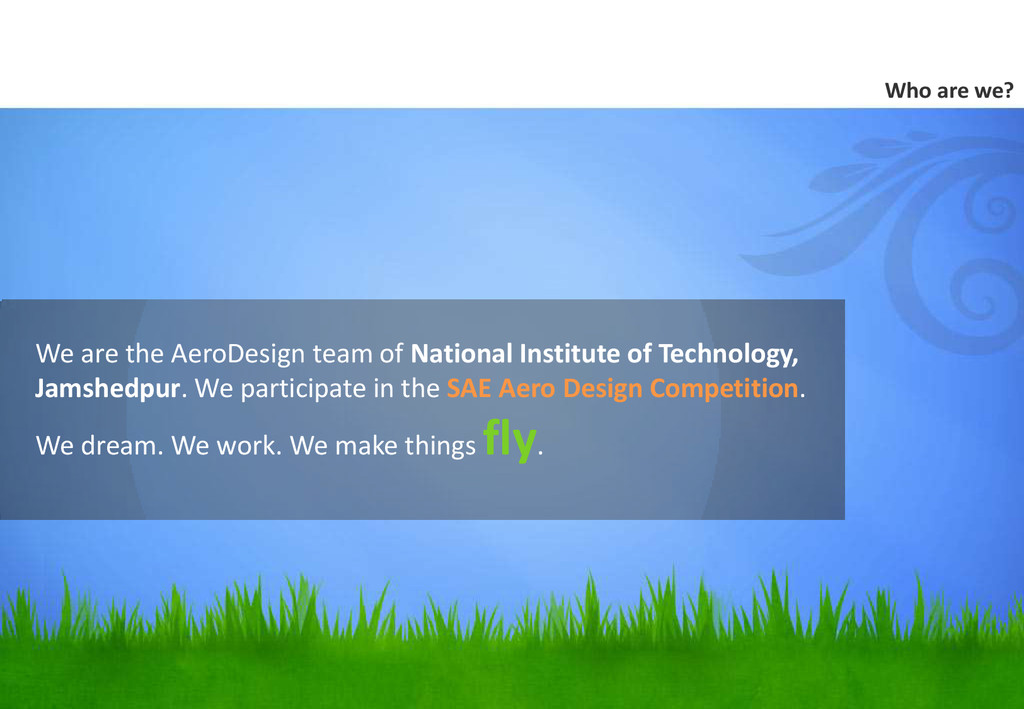 Who are we?

We are the AeroDesign team of National Institute of Technology, Jamshedpur. We participate in the SAE Aero Design Competition.

We dream. We work. We make things fly.